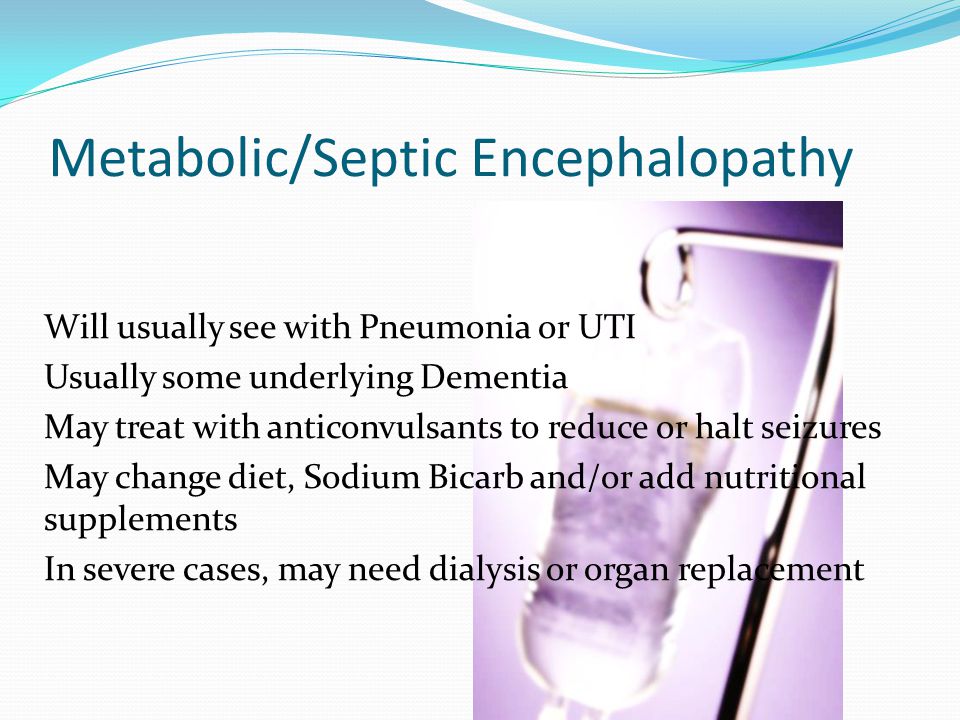 Metabolic/Septic Encephalopathy

Will usually see with Pneumonia or UTI
Usually some underlying Dementia
May treat with anticonvulsants to reduce or halt seizures
May change diet, Sodium Bicarb and/or add nutritional supplements
In severe cases, may need dialysis or organ replacement